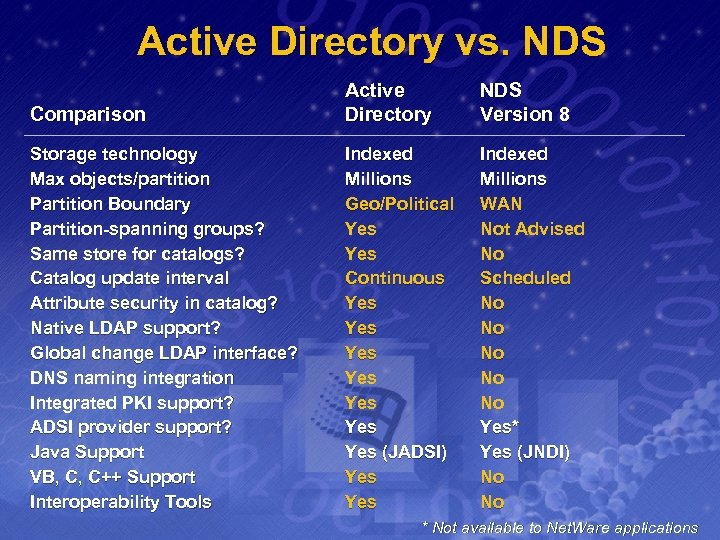 Active Directory vs. NDS

| Comparison | Active Directory | NDS Version 8 |
|---|---|---|
| Storage technology | Indexed | Indexed |
| Max objects/partition | Millions | Millions |
| Partition Boundary | Geo/Political | WAN |
| Partition-spanning groups? | Yes | Not Advised |
| Same store for catalogs? | Yes | No |
| Catalog update interval | Continuous | Scheduled |
| Attribute security in catalog? | Yes | No |
| Native LDAP support? | Yes | No |
| Global change LDAP interface? | Yes | No |
| DNS naming integration | Yes | No |
| Integrated PKI support? | Yes | No |
| ADSI provider support? | Yes | Yes* |
| Java Support | Yes (JADSI) | Yes (JNDI) |
| VB, C, C++ Support | Yes | No |
| Interoperability Tools | Yes | No |

* Not available to NetWare applications